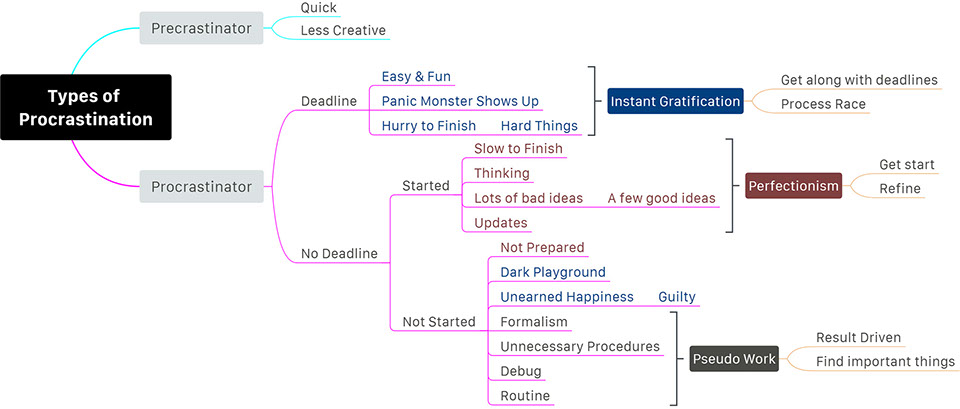 Types of Procrastination

Precrastinator
Quick
Less Creative

Procrastinator
Deadline
Easy & Fun
Panic Monster Shows Up
Hurry to Finish
Hard Things
Instant Gratification
Get along with deadlines
Process Race

No Deadline
Started
Slow to Finish
Thinking
Lots of bad ideas
A few good ideas
Updates
Perfectionism
Get start
Refine

Not Started
Not Prepared
Dark Playground
Unearned Happiness
Guilty
Formalism
Unnecessary Procedures
Debug
Routine
Pseudo Work
Result Driven
Find important things